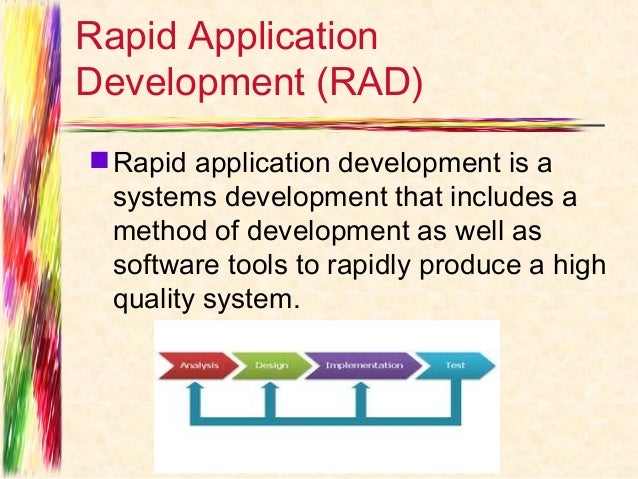 Rapid Application Development (RAD)

Rapid application development is a systems development that includes a method of development as well as software tools to rapidly produce a high quality system.

Analysis
Design
Implementation
Test